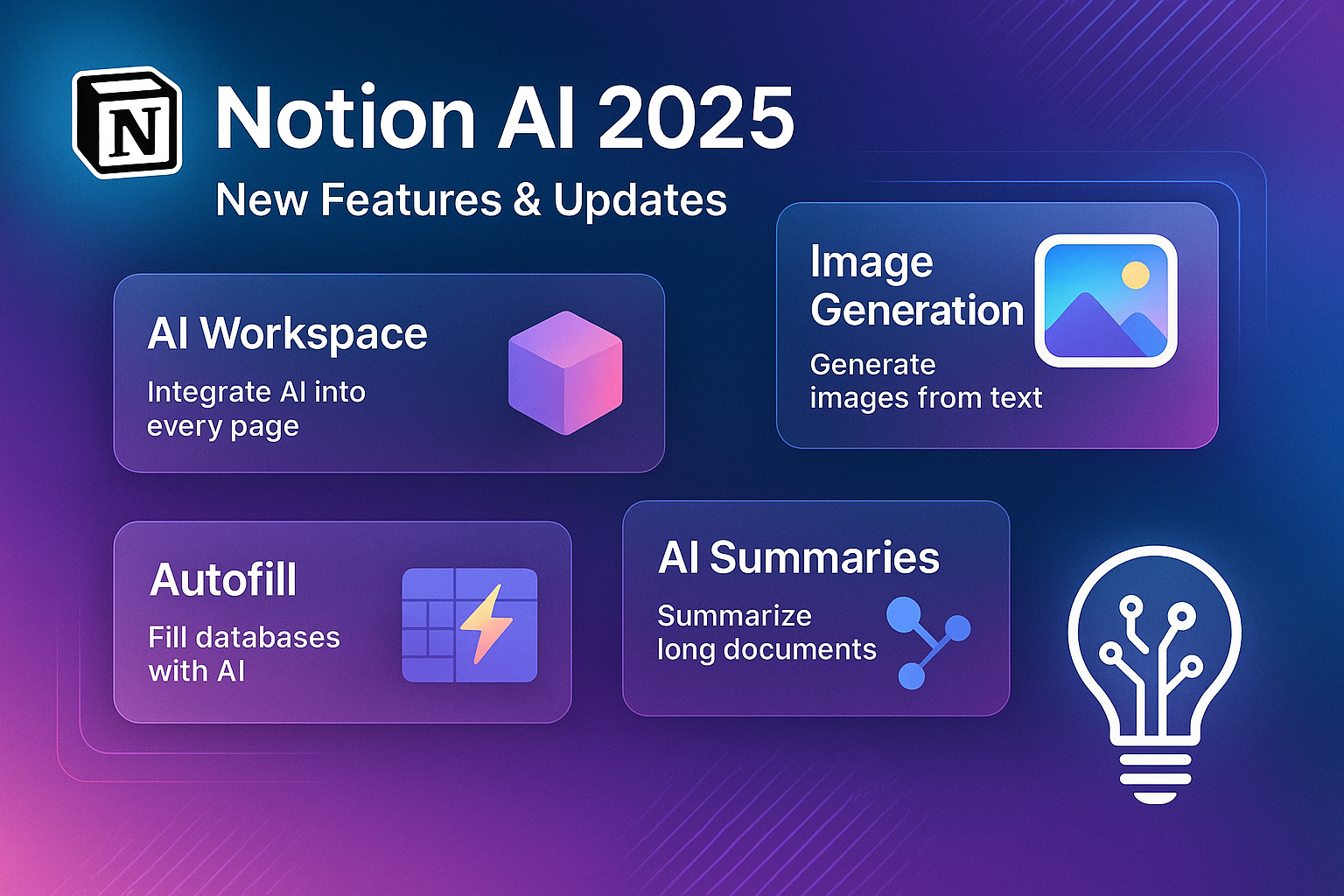 N

Notion AI 2025

New Features & Updates

AI Workspace

Integrate AI into every page

Image Generation

Generate images from text

Autofill

Fill databases with AI

AI Summaries

Summarize long documents